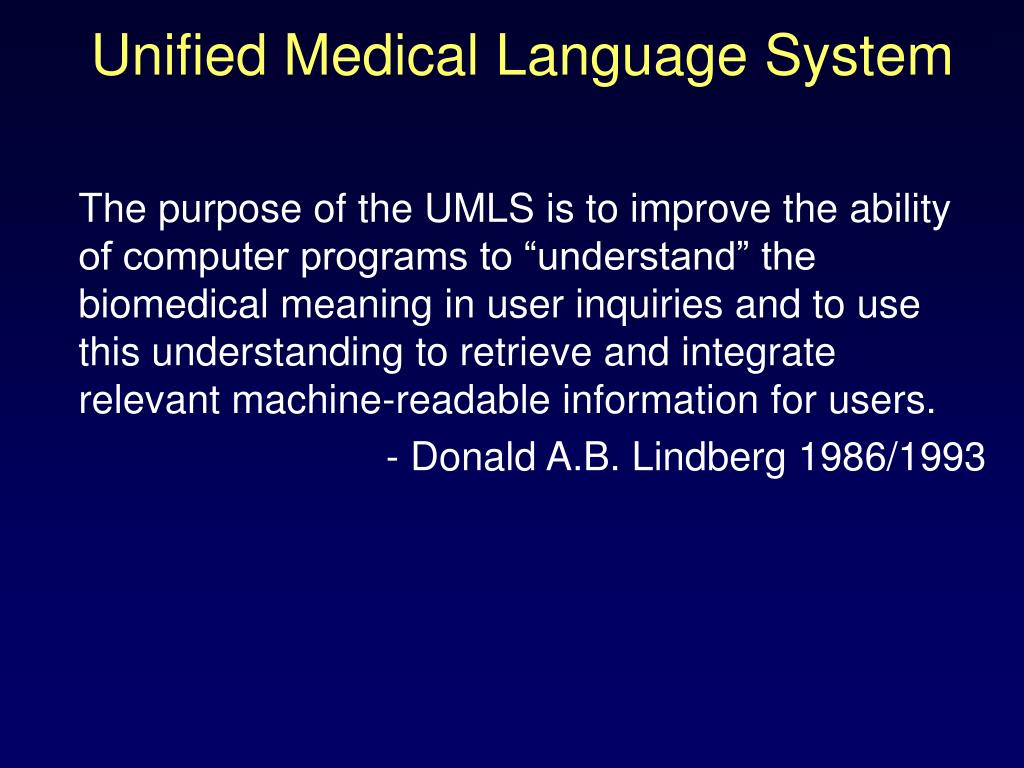 Unified Medical Language System

The purpose of the UMLS is to improve the ability of computer programs to “understand” the biomedical meaning in user inquiries and to use this understanding to retrieve and integrate relevant machine-readable information for users.

- Donald A.B. Lindberg 1986/1993